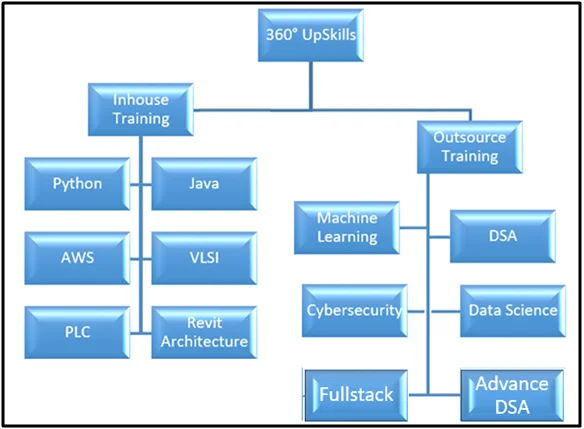 360° UpSkills

Inhouse Training

Python

Java

AWS

VLSI

PLC

Revit Architecture

Outsource Training

Machine Learning

DSA

Cybersecurity

Data Science

Fullstack

Advance DSA